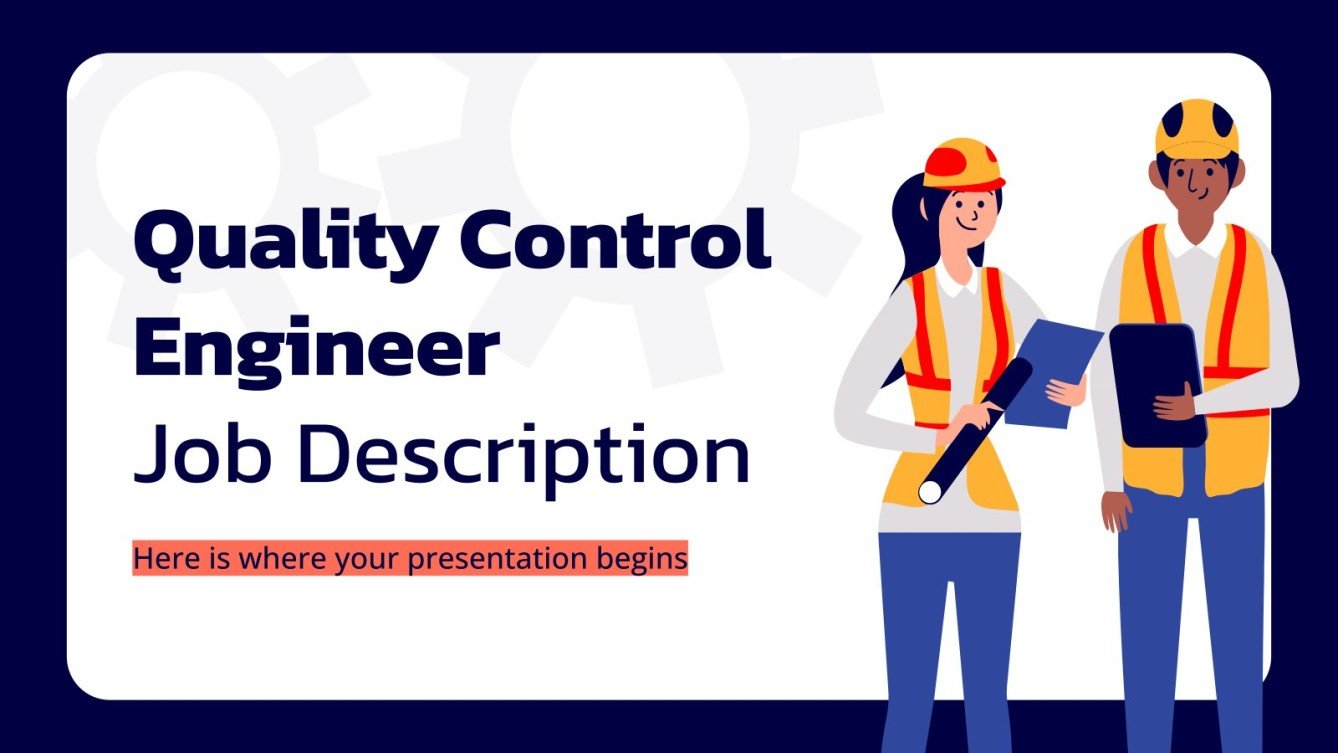 Quality Control Engineer
Job Description

Here is where your presentation begins